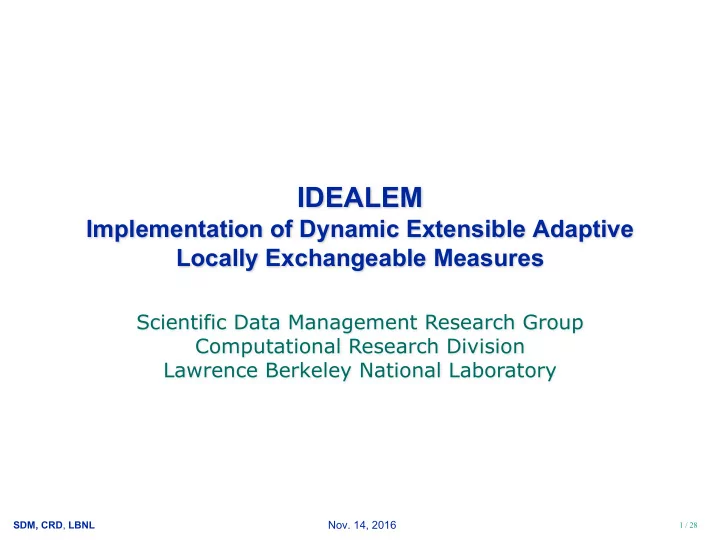 IDEALEM
Implementation of Dynamic Extensible Adaptive Locally Exchangeable Measures

Scientific Data Management Research Group
Computational Research Division
Lawrence Berkeley National Laboratory

SDM, CRD, LBNL

Nov. 14, 2016

1 / 28